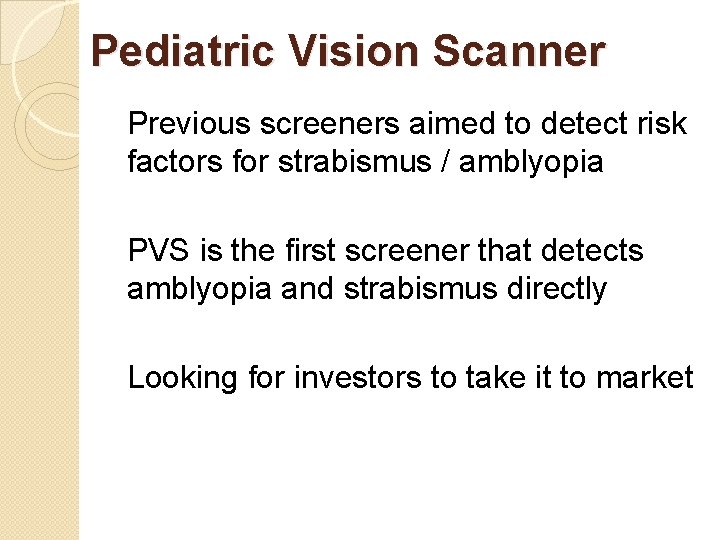 Pediatric Vision Scanner

Previous screeners aimed to detect risk factors for strabismus / amblyopia

PVS is the first screener that detects amblyopia and strabismus directly

Looking for investors to take it to market